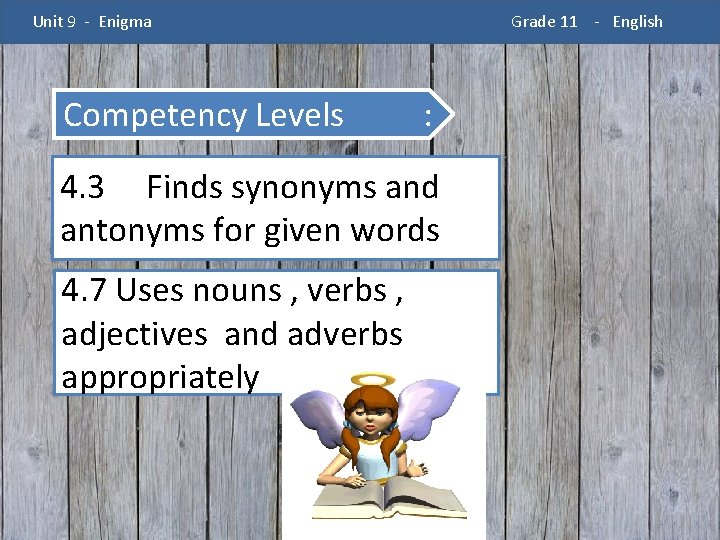 Unit 9 - Enigma

Grade 11 - English

Competency Levels :

4.3 Finds synonyms and antonyms for given words

4.7 Uses nouns , verbs , adjectives and adverbs appropriately